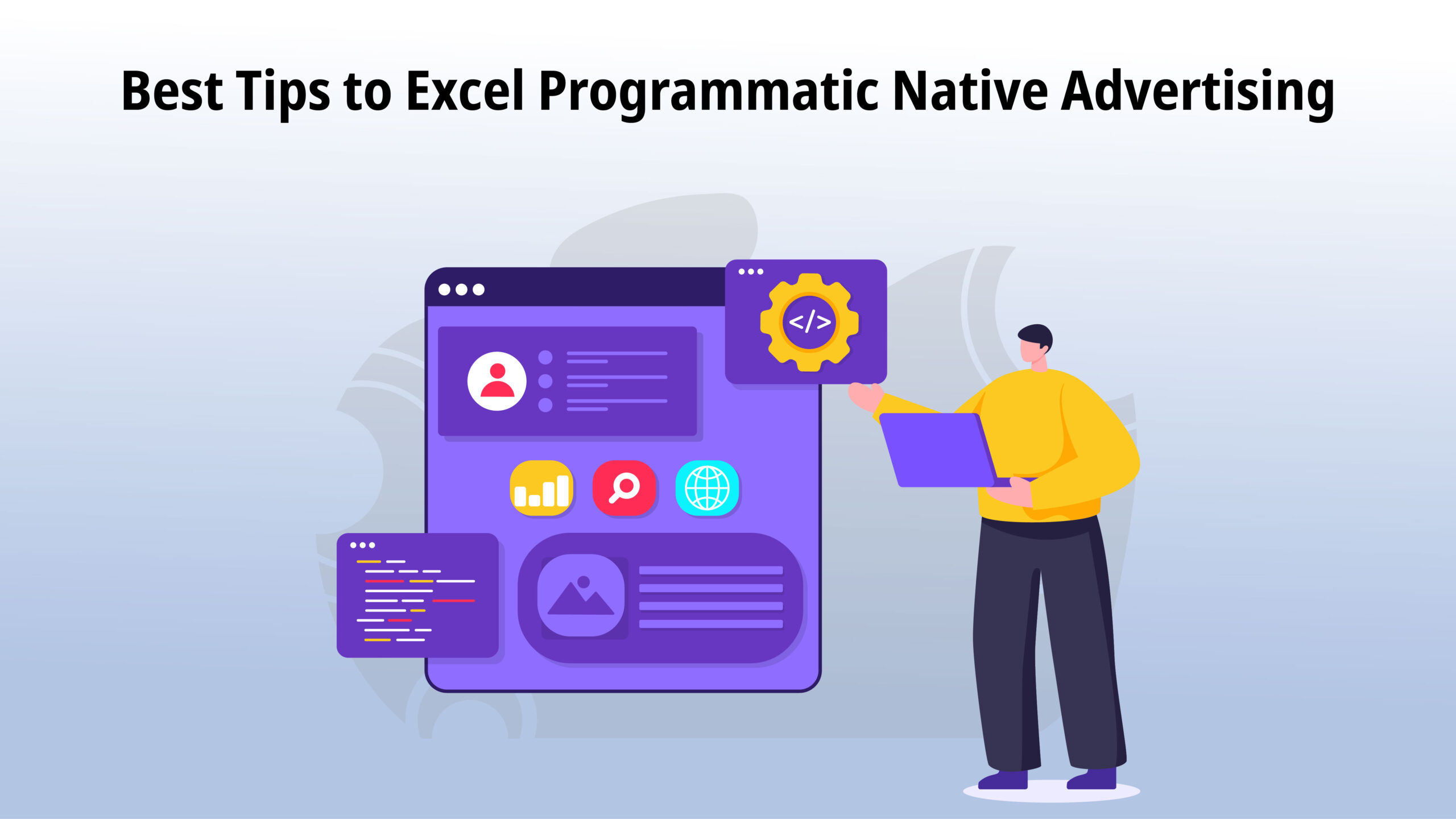 Best Tips to Excel Programmatic Native Advertising

</>